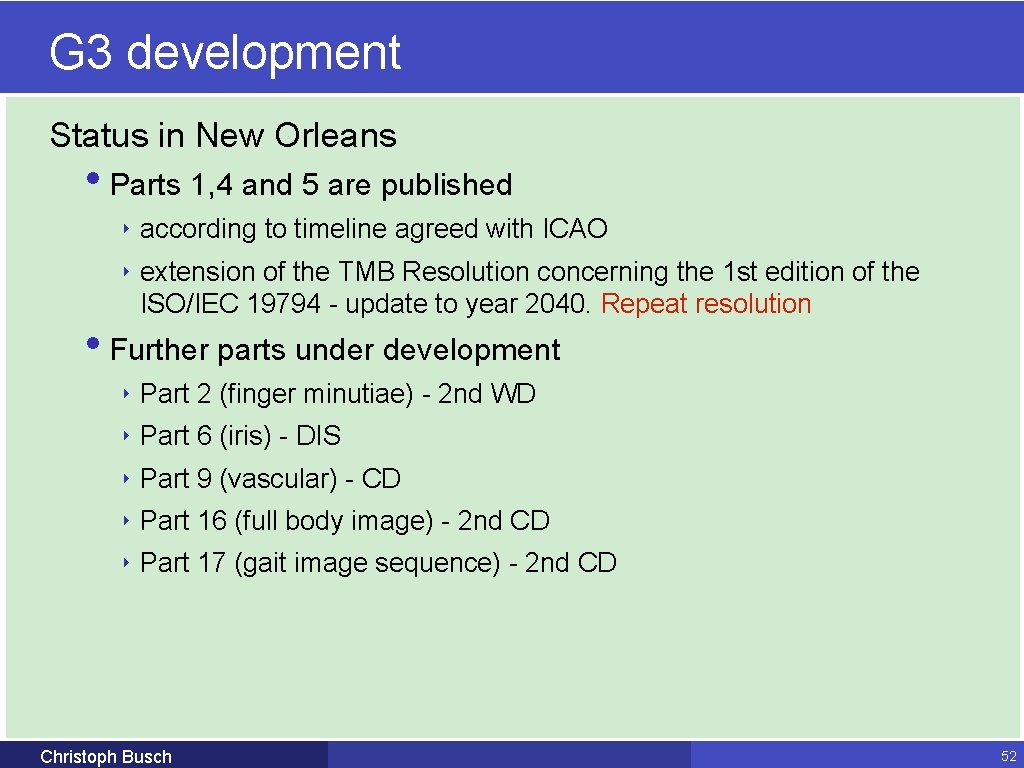 G3 development

Status in New Orleans

• Parts 1,4 and 5 are published

‣ according to timeline agreed with ICAO

‣ extension of the TMB Resolution concerning the 1st edition of the ISO/IEC 19794 - update to year 2040. Repeat resolution

• Further parts under development

‣ Part 2 (finger minutiae) - 2nd WD

‣ Part 6 (iris) - DIS

‣ Part 9 (vascular) - CD

‣ Part 16 (full body image) - 2nd CD

‣ Part 17 (gait image sequence) - 2nd CD

Christoph Busch

52